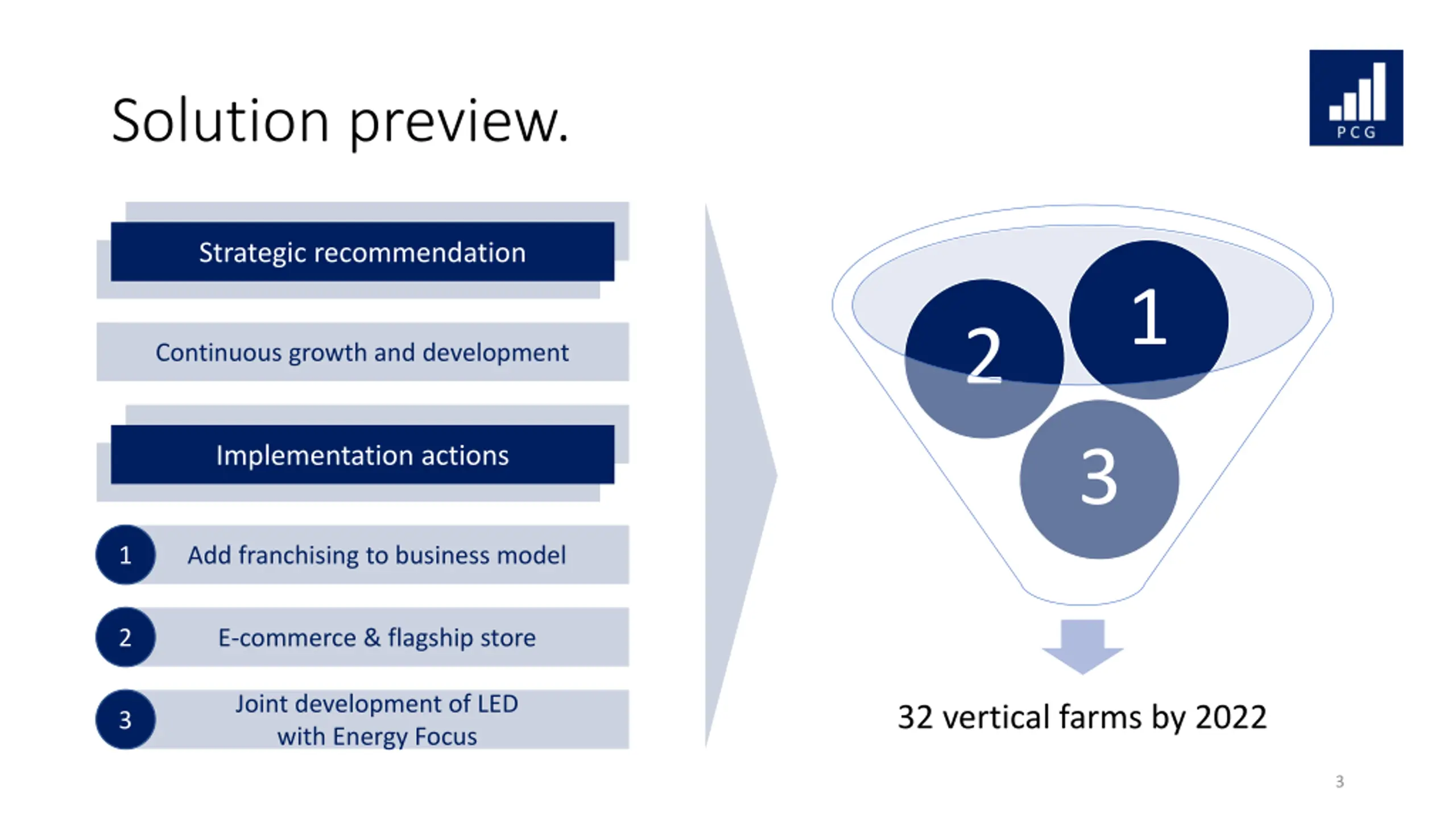 Solution preview.

PCG

Strategic recommendation

Continuous growth and development

Implementation actions

1 Add franchising to business model

2 E-commerce & flagship store

3 Joint development of LED with Energy Focus

2 1 3

32 vertical farms by 2022

3